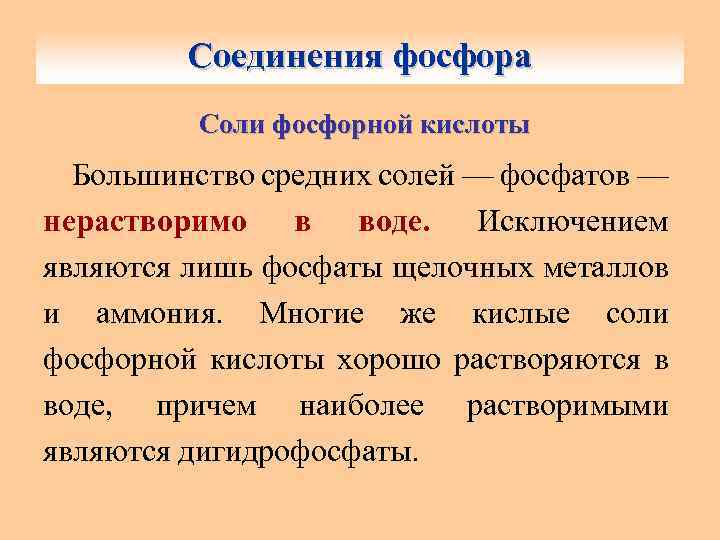 Соединения фосфора

Соли фосфорной кислоты

Большинство средних солей — фосфатов — нерастворимо в воде. Исключением являются лишь фосфаты щелочных металлов и аммония. Многие же кислые соли фосфорной кислоты хорошо растворяются в воде, причем наиболее растворимыми являются дигидрофосфаты.